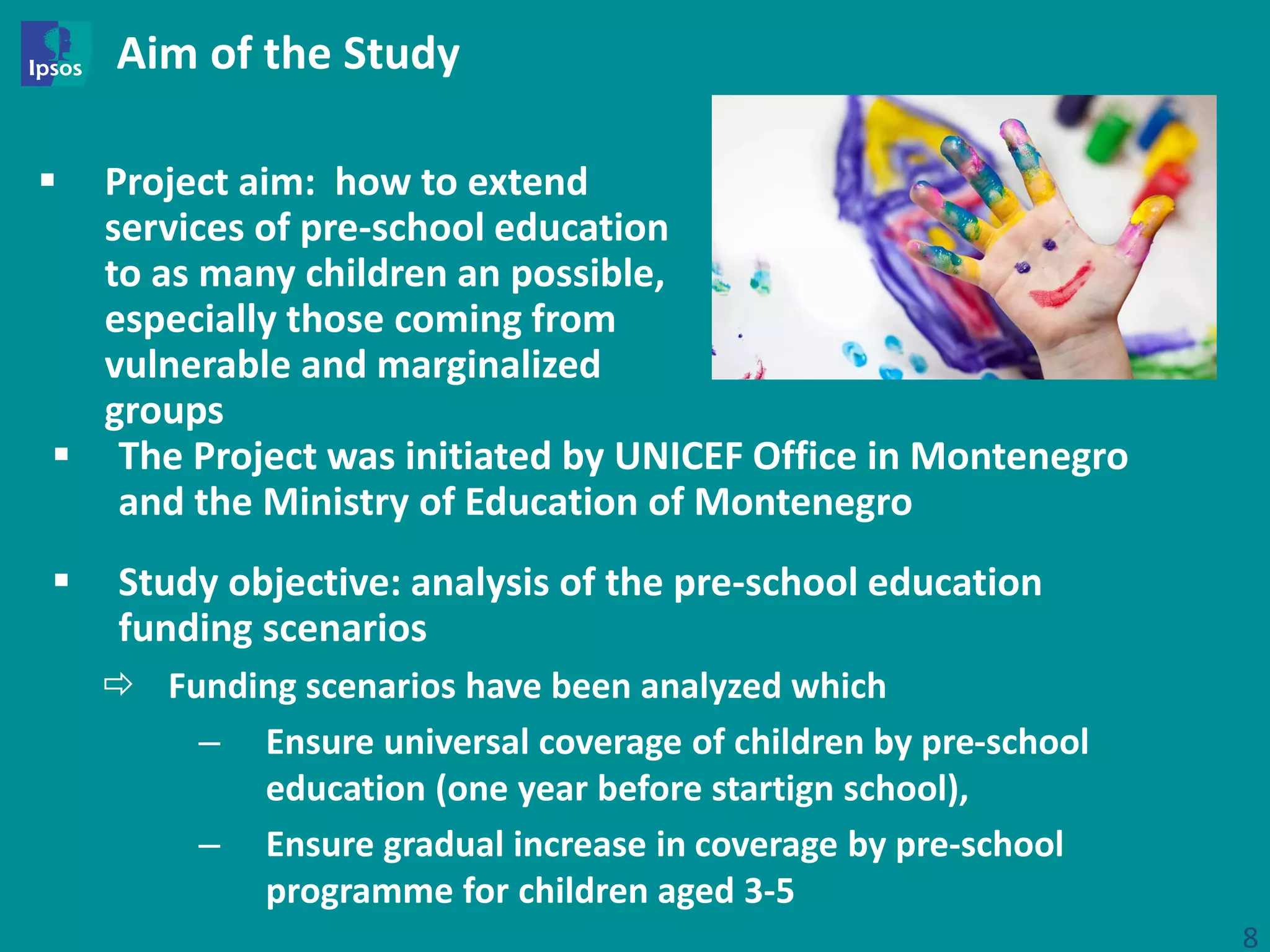 Ipsos

Aim of the Study

▪ Project aim: how to extend services of pre-school education to as many children an possible, especially those coming from vulnerable and marginalized groups

▪ The Project was initiated by UNICEF Office in Montenegro and the Ministry of Education of Montenegro

▪ Study objective: analysis of the pre-school education funding scenarios

⇨ Funding scenarios have been analyzed which

– Ensure universal coverage of children by pre-school education (one year before startign school),

– Ensure gradual increase in coverage by pre-school programme for children aged 3-5

8